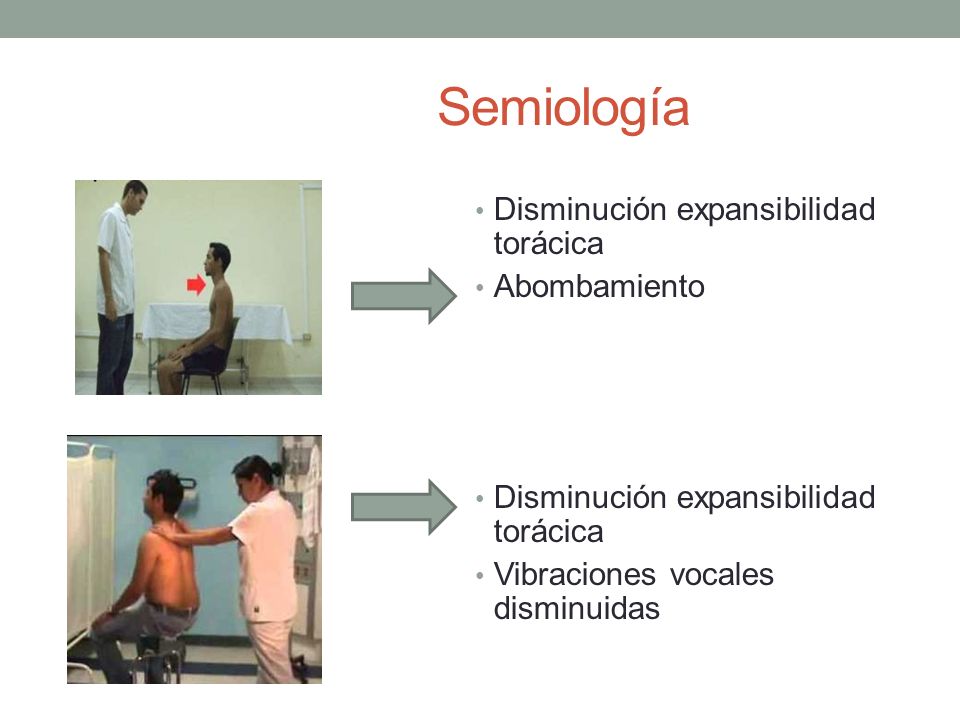 Semiología

• Disminución expansibilidad torácica
• Abombamiento

• Disminución expansibilidad torácica
• Vibraciones vocales disminuidas